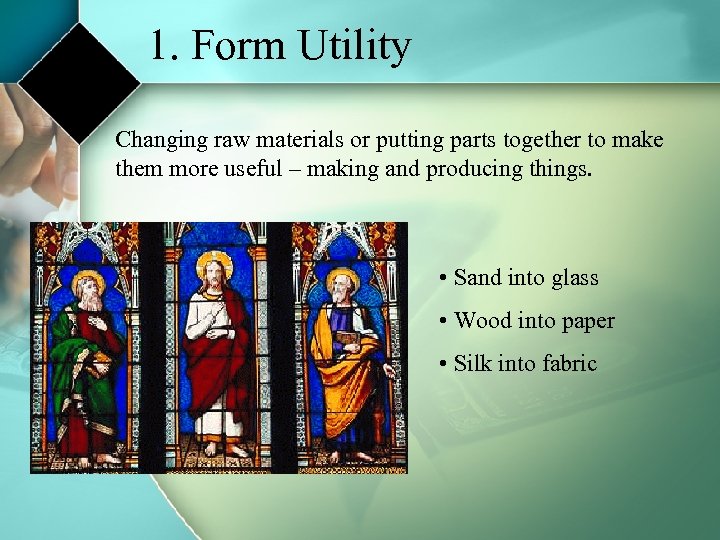 1. Form Utility

Changing raw materials or putting parts together to make them more useful – making and producing things.

• Sand into glass
• Wood into paper
• Silk into fabric